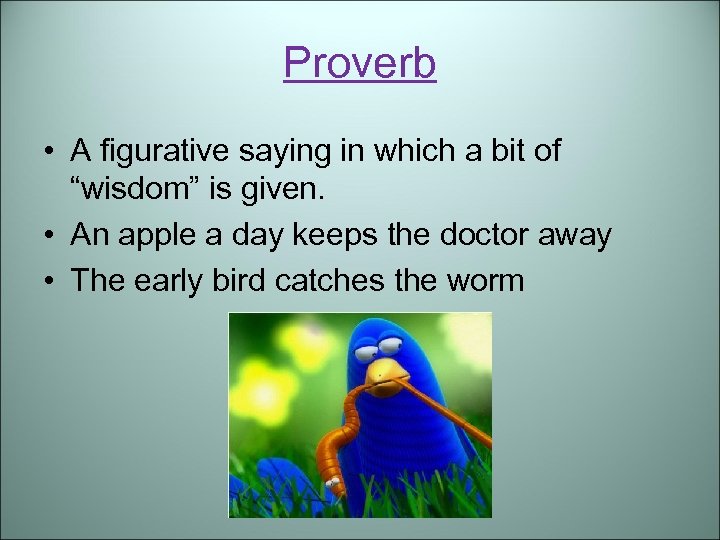 Proverb

• A figurative saying in which a bit of “wisdom” is given.
• An apple a day keeps the doctor away
• The early bird catches the worm